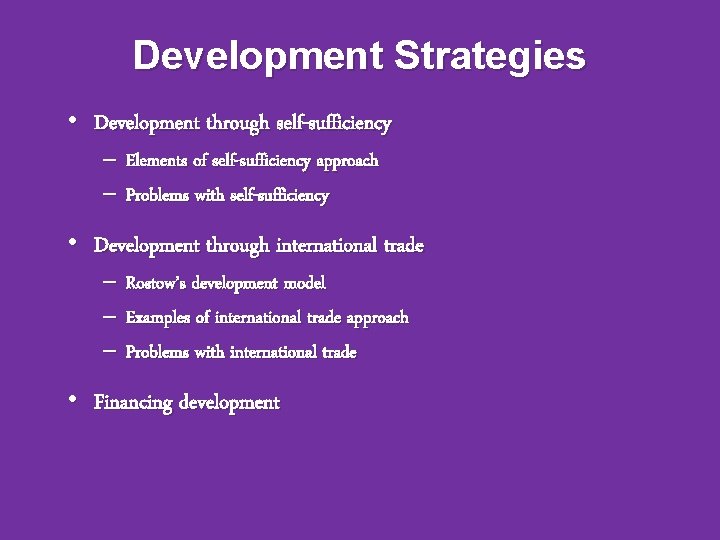 Development Strategies

• Development through self-sufficiency
– Elements of self-sufficiency approach
– Problems with self-sufficiency

• Development through international trade
– Rostow's development model
– Examples of international trade approach
– Problems with international trade

• Financing development